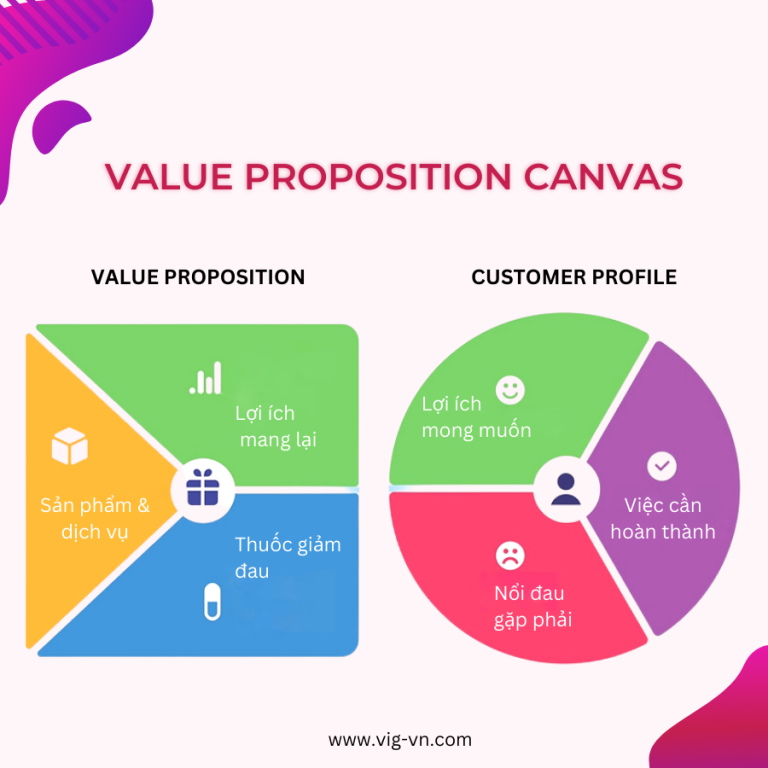 VALUE PROPOSITION CANVAS

VALUE PROPOSITION

Lợi ích mang lại

Sản phẩm & dịch vụ

Thuốc giảm đau

CUSTOMER PROFILE

Lợi ích mong muốn

Việc cần hoàn thành

Nổi đau gặp phải

www.vig-vn.com